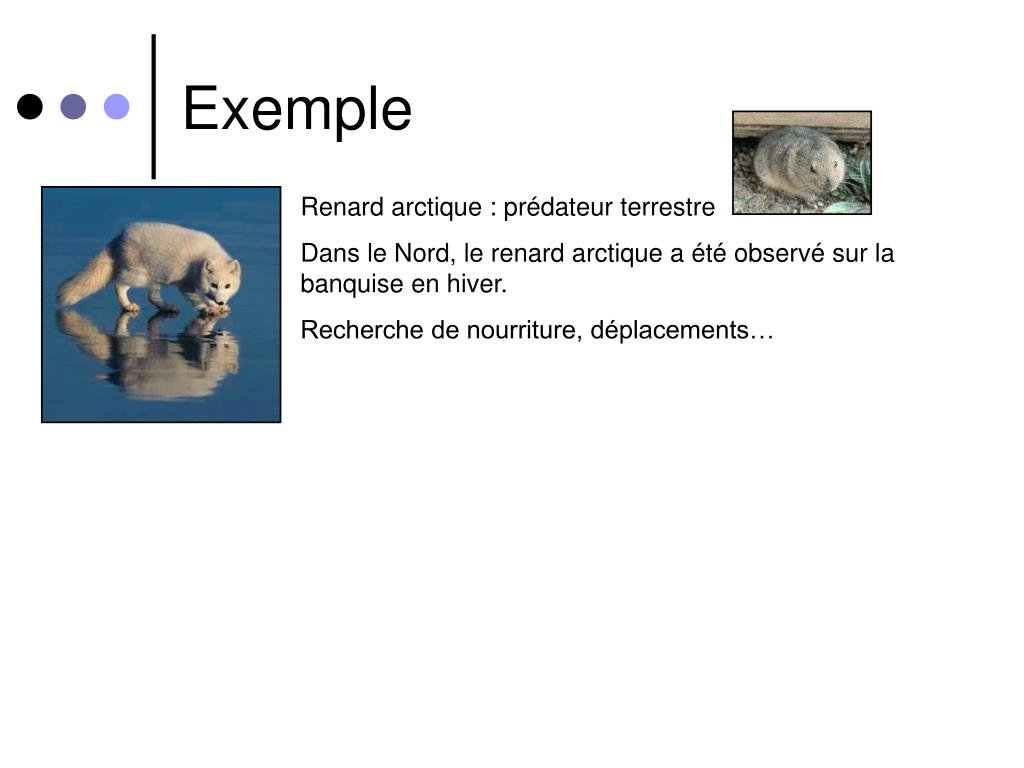 Exemple

Renard arctique : prédateur terrestre

Dans le Nord, le renard arctique a été observé sur la banquise en hiver.

Recherche de nourriture, déplacements…